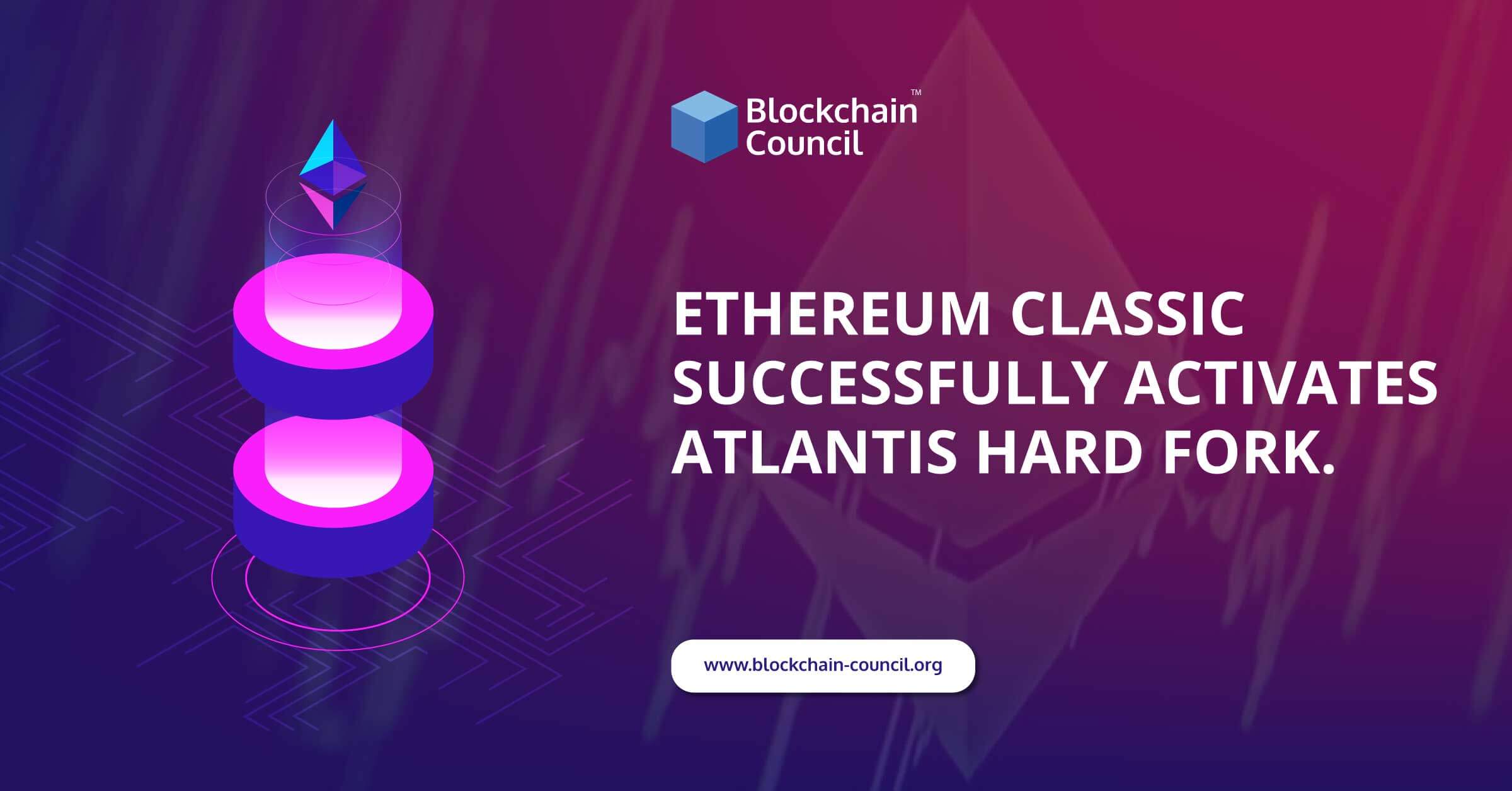 Blockchain Council™

ETHEREUM CLASSIC SUCCESSFULLY ACTIVATES ATLANTIS HARD FORK.

www.blockchain-council.org